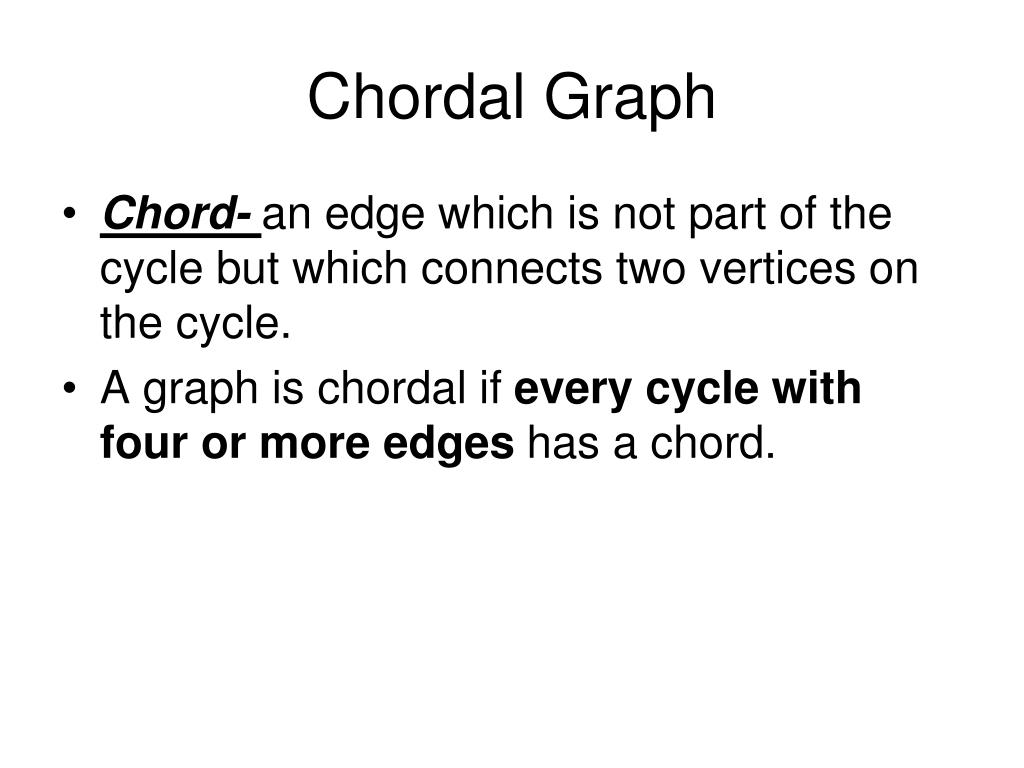 Chordal Graph

• Chord- an edge which is not part of the cycle but which connects two vertices on the cycle.
• A graph is chordal if every cycle with four or more edges has a chord.